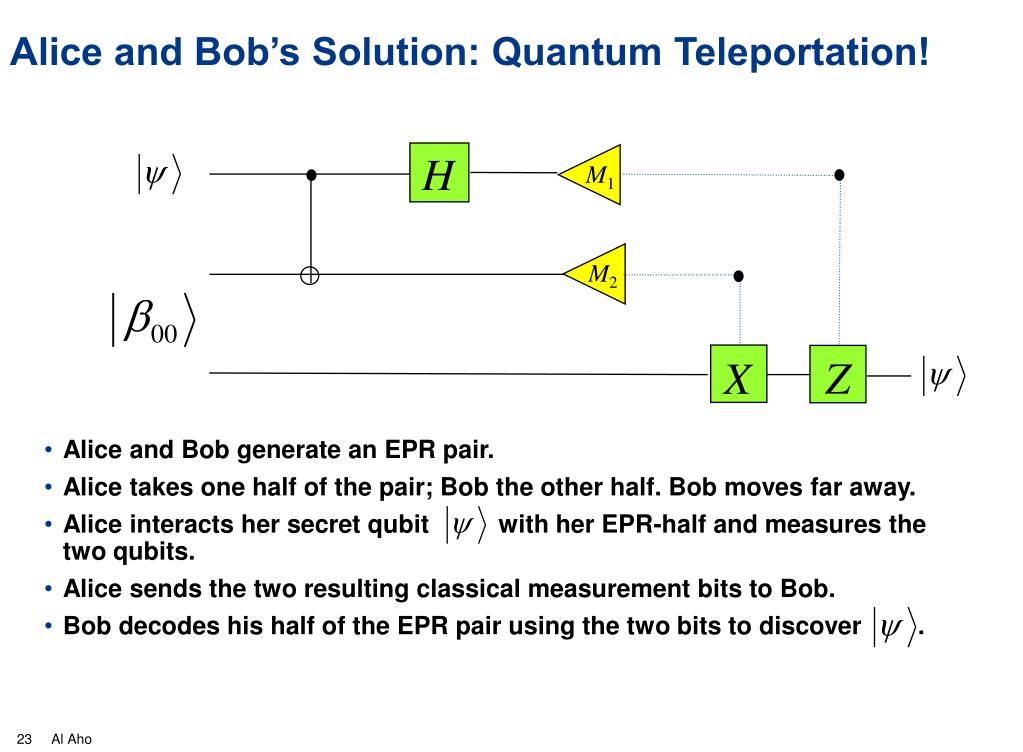 Alice and Bob's Solution: Quantum Teleportation!

$|\psi\rangle$

$H$

$M_1$

$M_2$

$|\beta_{00}\rangle$

$X$

$Z$

$|\psi\rangle$

• Alice and Bob generate an EPR pair.
• Alice takes one half of the pair; Bob the other half. Bob moves far away.
• Alice interacts her secret qubit $|\psi\rangle$ with her EPR-half and measures the two qubits.
• Alice sends the two resulting classical measurement bits to Bob.
• Bob decodes his half of the EPR pair using the two bits to discover $|\psi\rangle$.

23 Al Aho